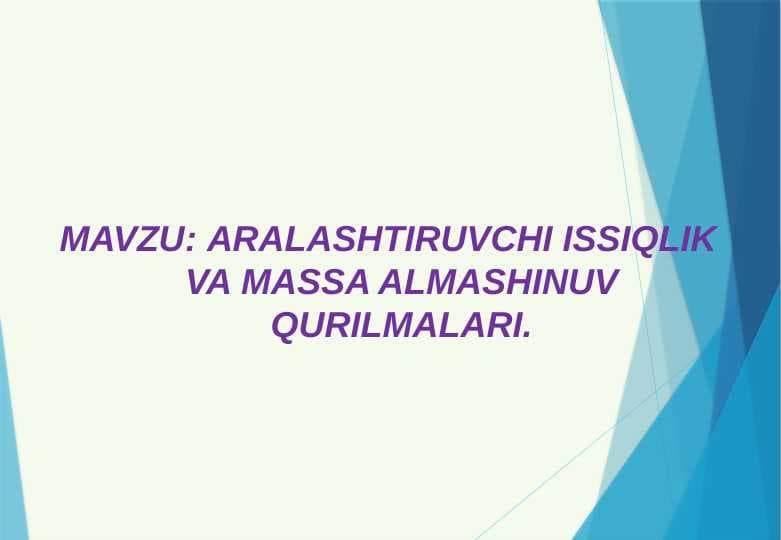 MAVZU: ARALASHTIRUVCHI ISSIQLIK VA MASSA ALMASHINUV QURILMALARI.